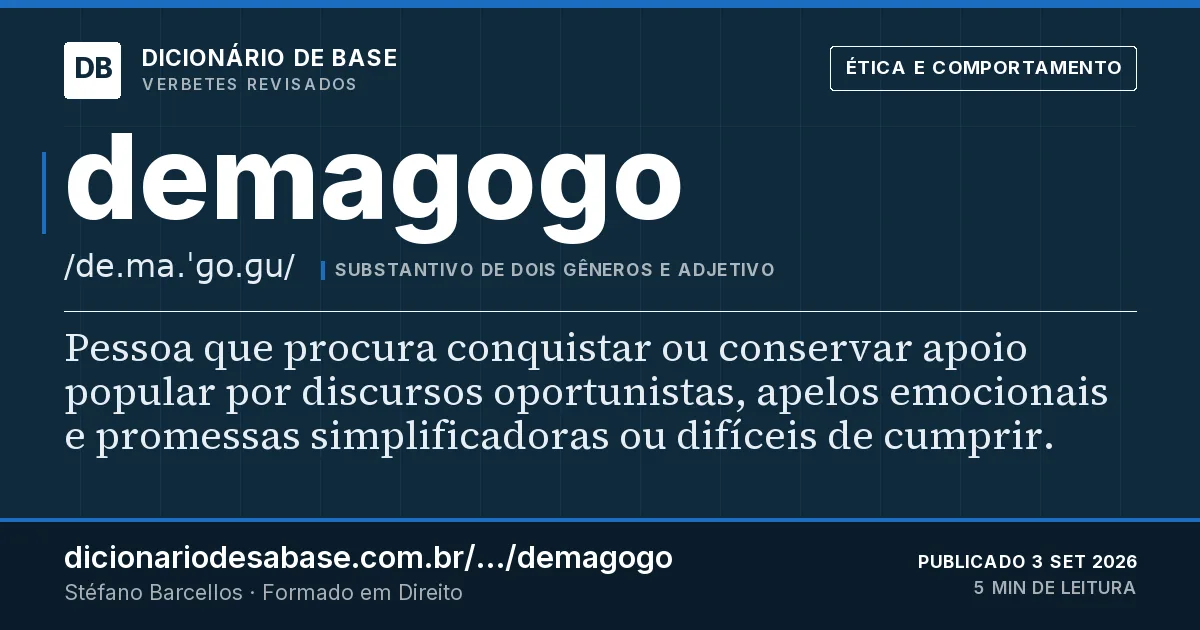 DB

DICIONÁRIO DE BASE
VERBETES REVISADOS

ÉTICA E COMPORTAMENTO

demagogo

/de.ma.'go.gu/

SUBSTANTIVO DE DOIS GÊNEROS E ADJETIVO

Pessoa que procura conquistar ou conservar apoio popular por discursos oportunistas, apelos emocionais e promessas simplificadoras ou difíceis de cumprir.

dicionariodesabase.com.br/.../demagogo
Stéfano Barcellos · Formado em Direito

PUBLICADO 3 SET 2026
5 MIN DE LEITURA